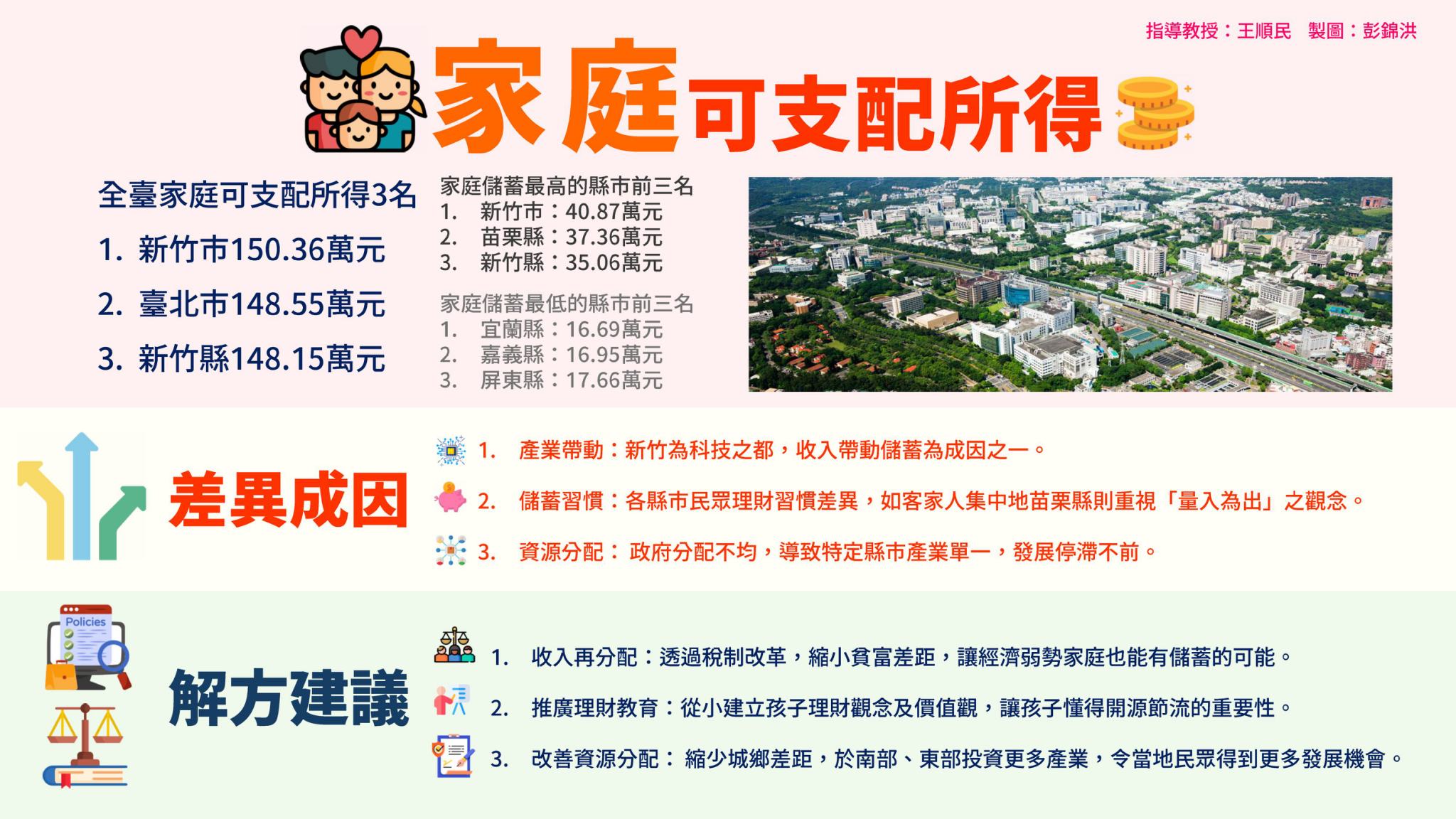 指導教授：王順民　製圖：彭錦洪

家庭可支配所得

全臺家庭可支配所得3名
1. 新竹市150.36萬元
2. 臺北市148.55萬元
3. 新竹縣148.15萬元

家庭儲蓄最高的縣市前三名
1. 新竹市：40.87萬元
2. 苗栗縣：37.36萬元
3. 新竹縣：35.06萬元

家庭儲蓄最低的縣市前三名
1. 宜蘭縣：16.69萬元
2. 嘉義縣：16.95萬元
3. 屏東縣：17.66萬元

差異成因
1. 產業帶動：新竹為科技之都，收入帶動儲蓄為成因之一。
2. 儲蓄習慣：各縣市民眾理財習慣差異，如客家人集中地苗栗縣則重視「量入為出」之觀念。
3. 資源分配： 政府分配不均，導致特定縣市產業單一，發展停滯不前。

Policies
解方建議
1. 收入再分配：透過稅制改革，縮小貧富差距，讓經濟弱勢家庭也能有儲蓄的可能。
2. 推廣理財教育：從小建立孩子理財觀念及價值觀，讓孩子懂得開源節流的重要性。
3. 改善資源分配： 縮少城鄉差距，於南部、東部投資更多產業，令當地民眾得到更多發展機會。